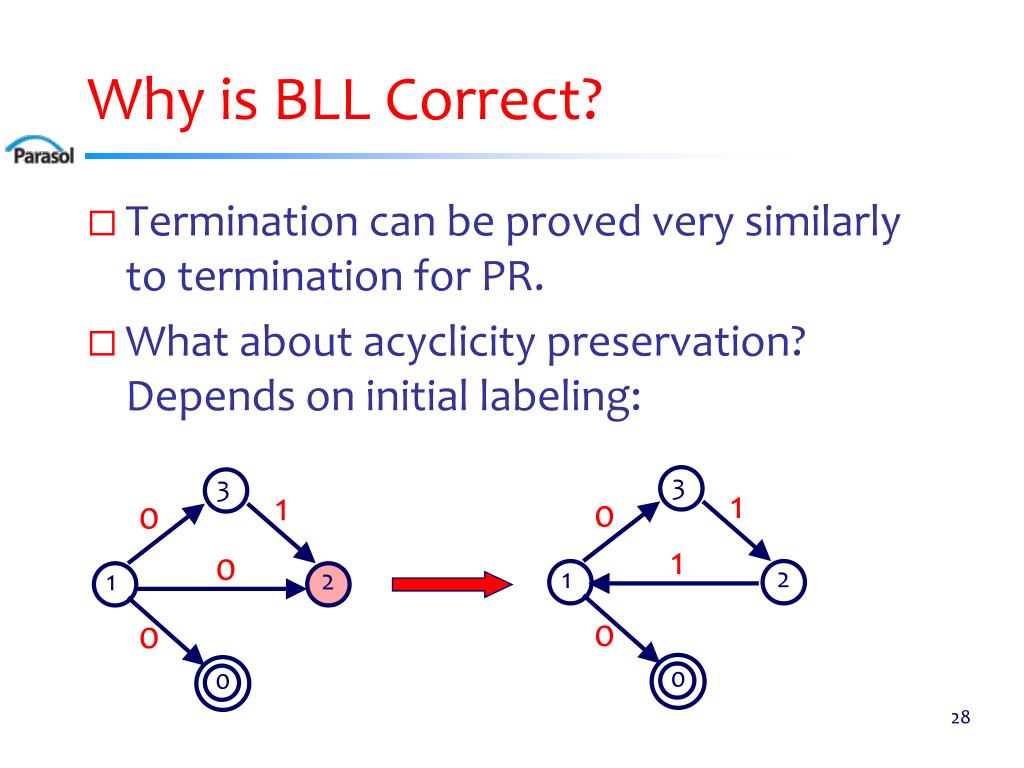 Why is BLL Correct?

Parasol

□ Termination can be proved very similarly to termination for PR.

□ What about acyclicity preservation? Depends on initial labeling:

3
0
1
0
1
2
0
0

3
0
1
1
1
2
0
0

28